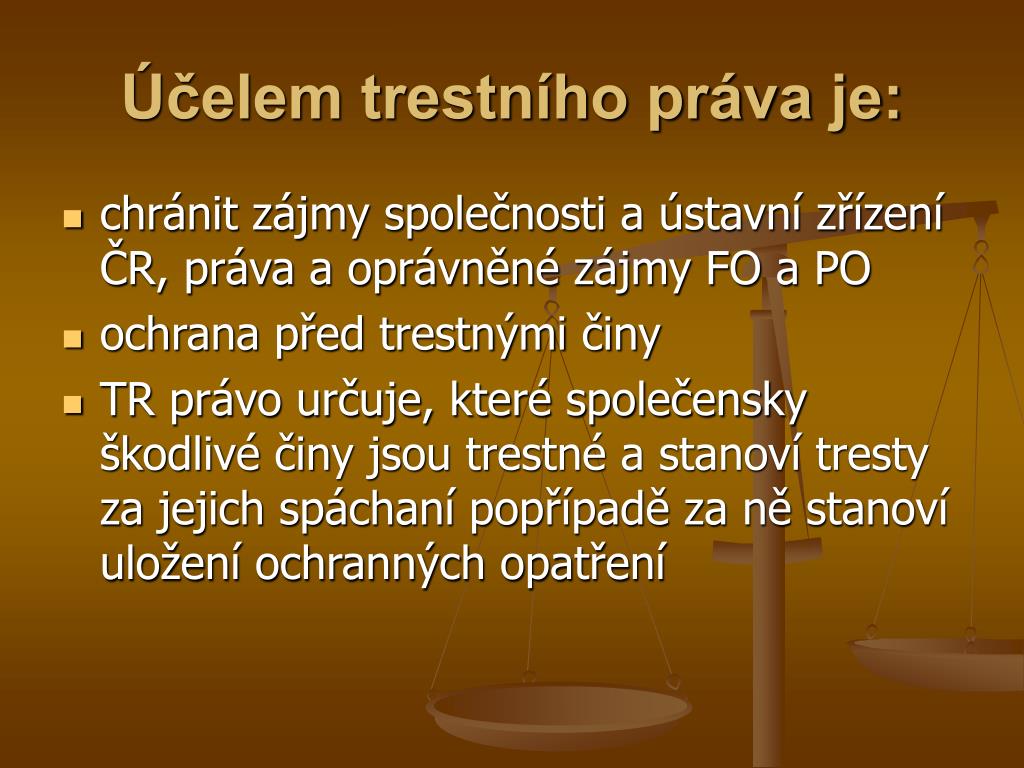 Účelem trestního práva je:

- chránit zájmy společnosti a ústavní zřízení ČR, práva a oprávněné zájmy FO a PO
- ochrana před trestnými činy
- TR právo určuje, které společensky škodlivé činy jsou trestné a stanoví tresty za jejich spáchaní popřípadě za ně stanoví uložení ochranných opatření